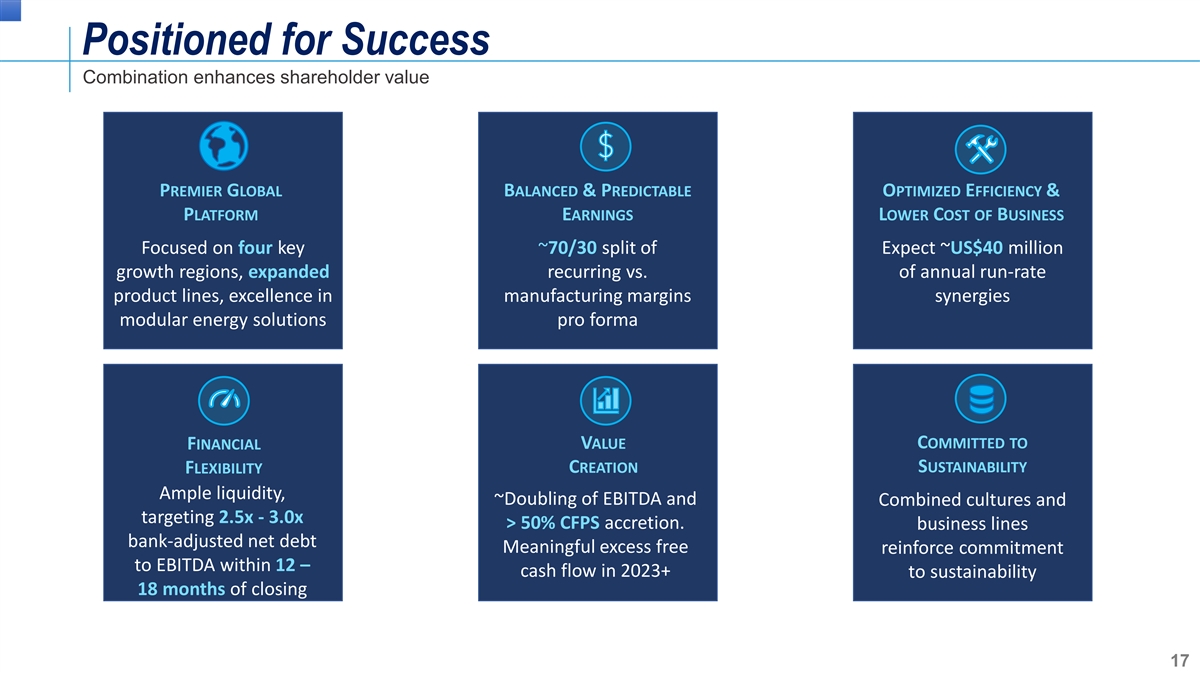 Positioned for Success

Combination enhances shareholder value

PREMIER GLOBAL PLATFORM

Focused on four key growth regions, expanded product lines, excellence in modular energy solutions

BALANCED & PREDICTABLE EARNINGS

~70/30 split of recurring vs. manufacturing margins pro forma

OPTIMIZED EFFICIENCY & LOWER COST OF BUSINESS

Expect ~US$40 million of annual run-rate synergies

FINANCIAL FLEXIBILITY

Ample liquidity, targeting 2.5x - 3.0x bank-adjusted net debt to EBITDA within 12 – 18 months of closing

VALUE CREATION

~Doubling of EBITDA and > 50% CFPS accretion. Meaningful excess free cash flow in 2023+

COMMITTED TO SUSTAINABILITY

Combined cultures and business lines reinforce commitment to sustainability

17